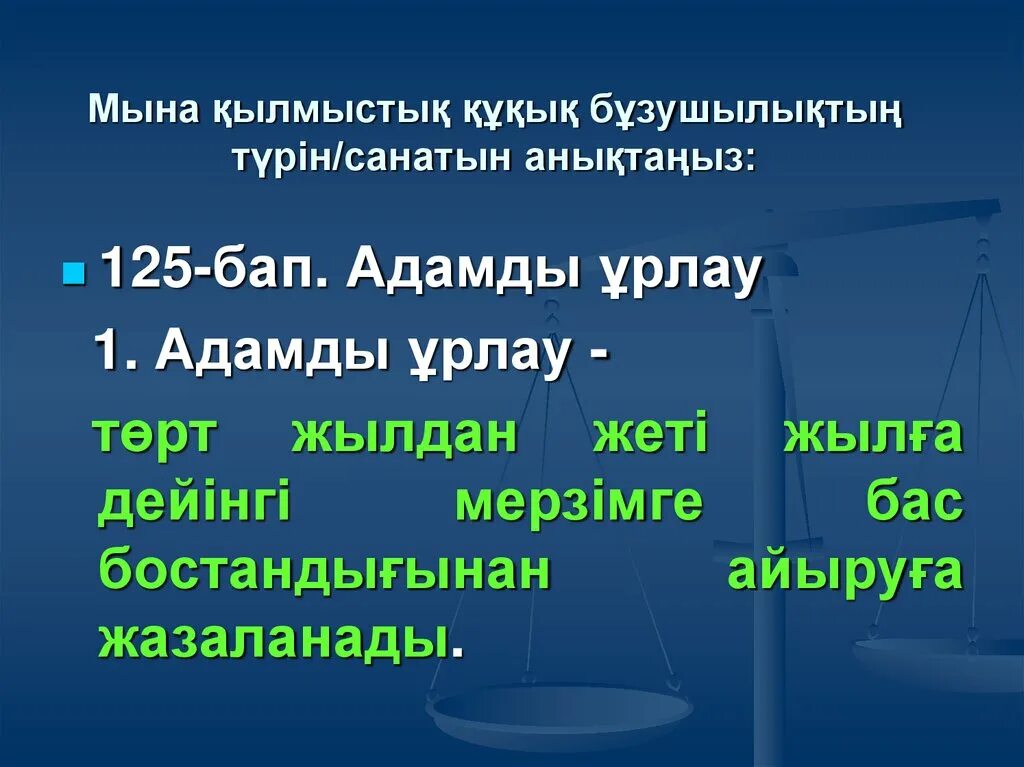 Мына қылмыстық құқық бұзушылықтың түрін/санатын анықтаңыз:

125-бап. Адамды ұрлау

1. Адамды ұрлау -

төрт жылдан жеті жылға дейінгі мерзімге бас бостандығынан айыруға жазаланады.